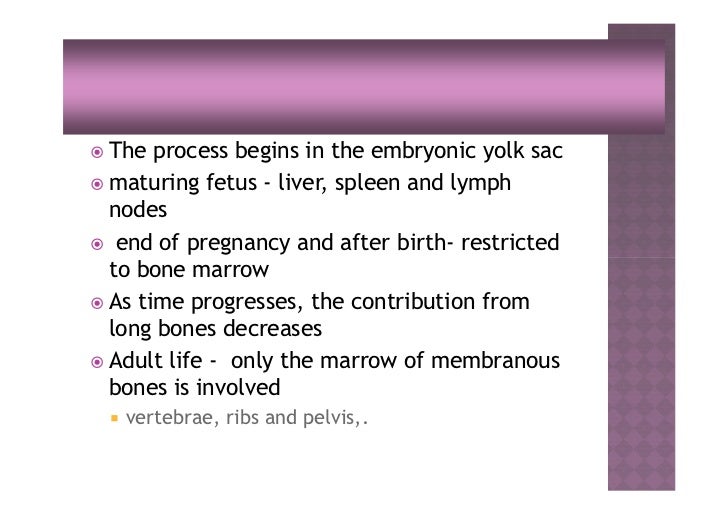 The process begins in the embryonic yolk sac

maturing fetus - liver, spleen and lymph nodes

end of pregnancy and after birth- restricted to bone marrow

As time progresses, the contribution from long bones decreases

Adult life - only the marrow of membranous bones is involved

vertebrae, ribs and pelvis,.